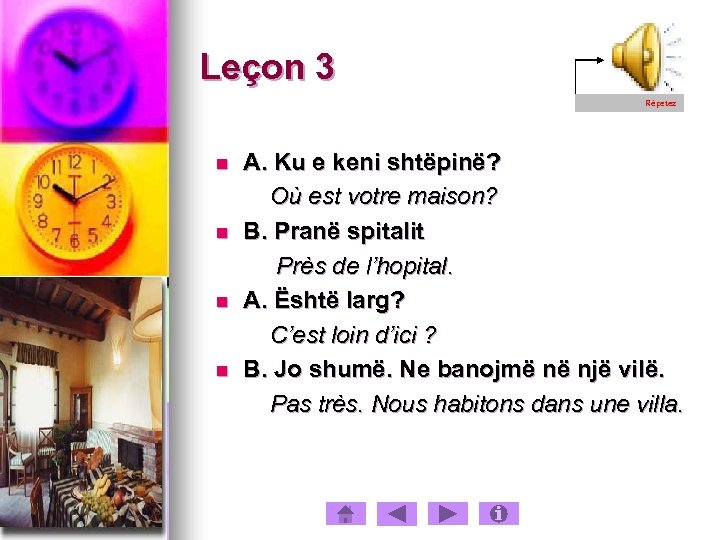 Leçon 3

Répetez

A. Ku e keni shtëpinë?
Où est votre maison?

B. Pranë spitalit
Près de l'hopital.

A. Është larg?
C'est loin d'ici ?

B. Jo shumë. Ne banojmë në një vilë.
Pas très. Nous habitons dans une villa.